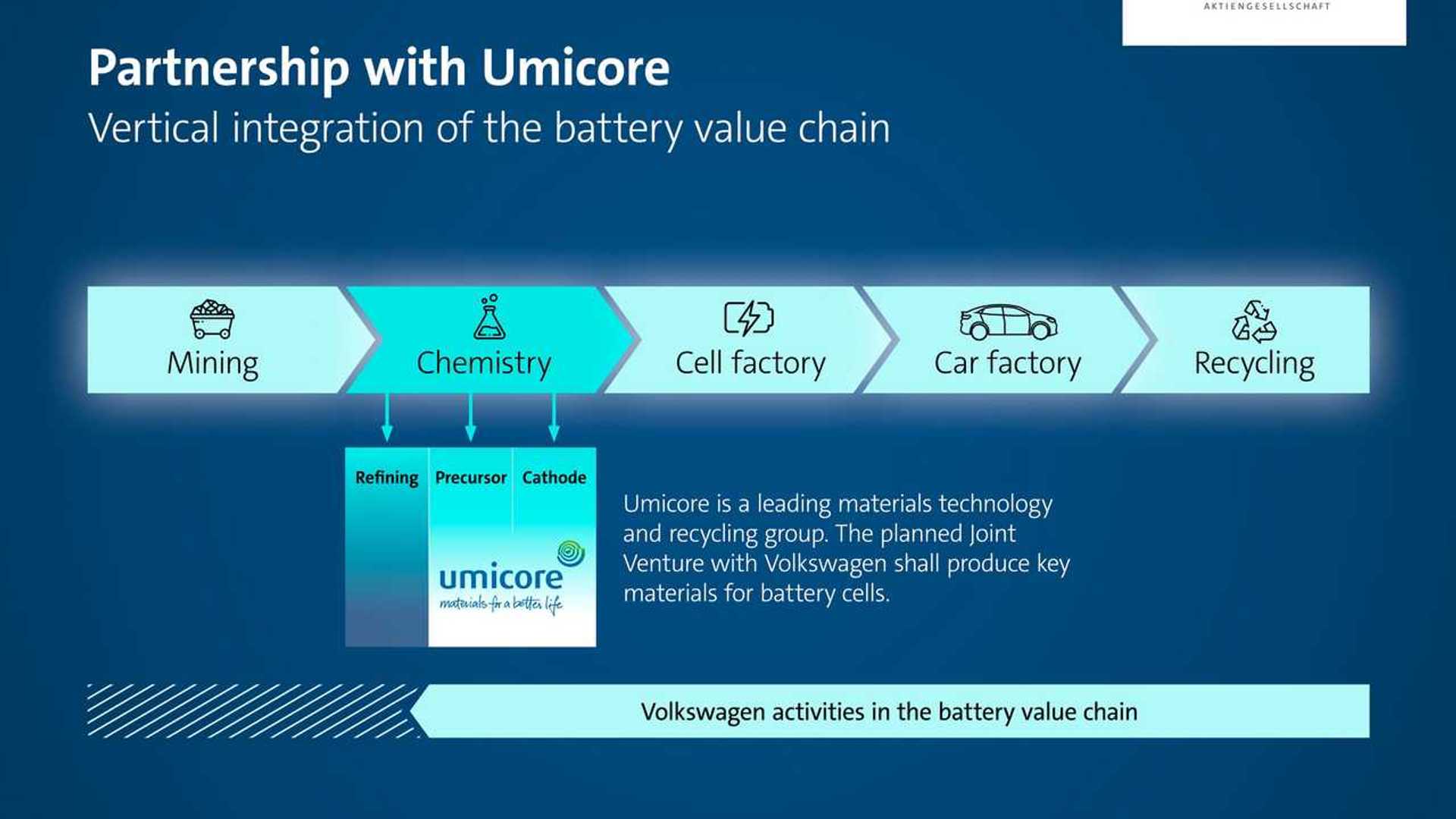 AKTIENGESELLSCHAFT

Partnership with Umicore

Vertical integration of the battery value chain

Mining

Chemistry

Cell factory

Car factory

Recycling

Refining

Precursor

Cathode

umicore
materials for a better life

Umicore is a leading materials technology and recycling group. The planned Joint Venture with Volkswagen shall produce key materials for battery cells.

Volkswagen activities in the battery value chain